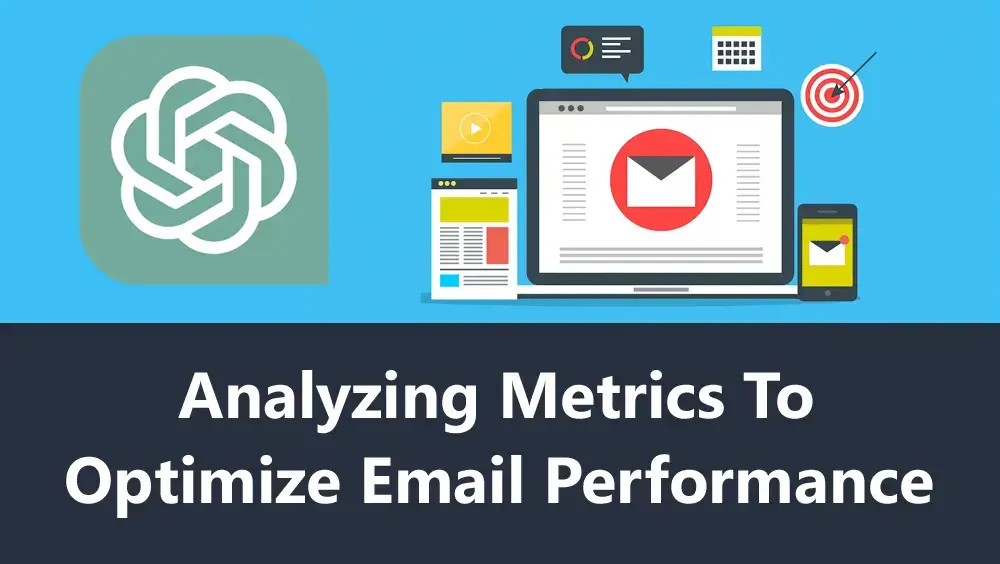 Analyzing Metrics To Optimize Email Performance